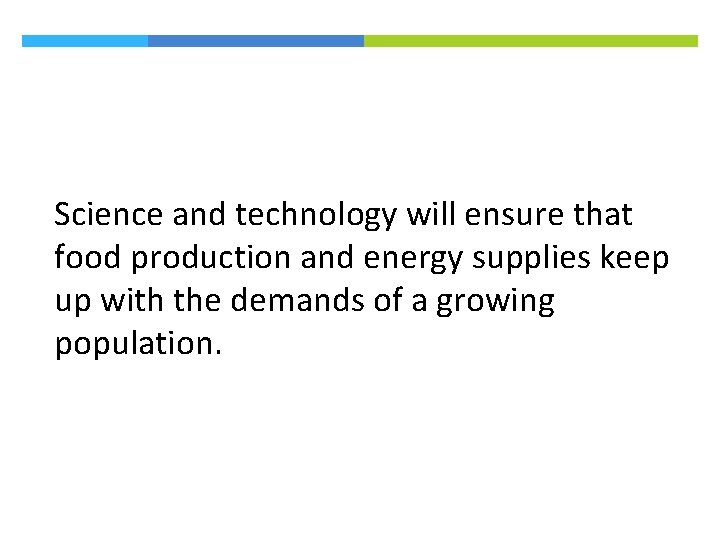 Science and technology will ensure that food production and energy supplies keep up with the demands of a growing population.